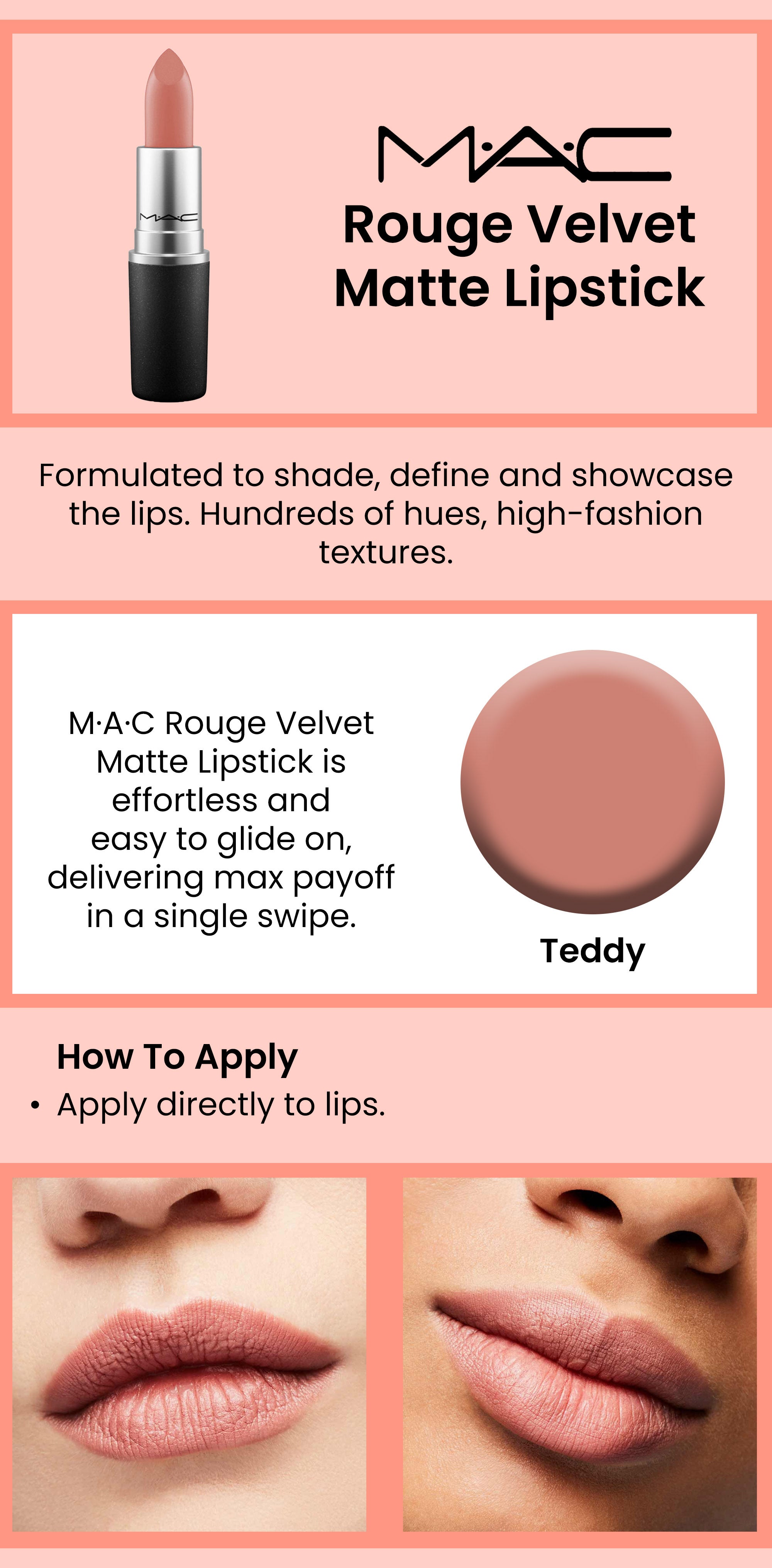 M·A·C

M·A·C

Rouge Velvet Matte Lipstick

Formulated to shade, define and showcase the lips. Hundreds of hues, high-fashion textures.

M·A·C Rouge Velvet Matte Lipstick is effortless and easy to glide on, delivering max payoff in a single swipe.

Teddy

How To Apply
• Apply directly to lips.